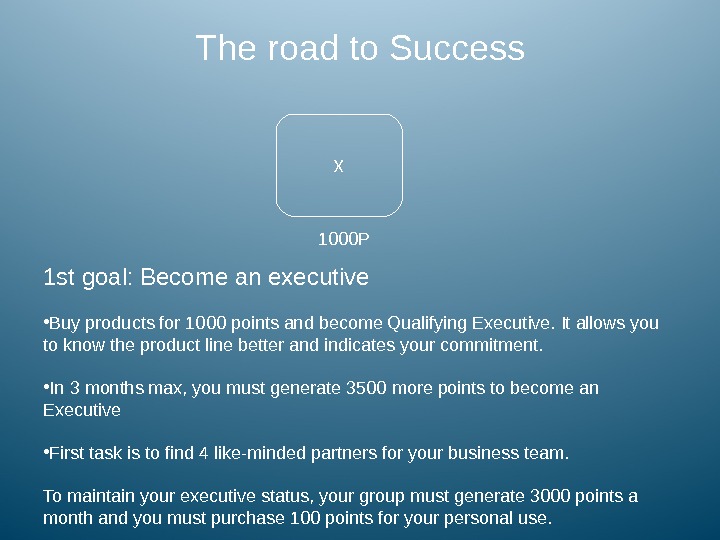 The road to Success

X

1000P

1st goal: Become an executive

•Buy products for 1000 points and become Qualifying Executive. It allows you to know the product line better and indicates your commitment.

•In 3 months max, you must generate 3500 more points to become an Executive

•First task is to find 4 like-minded partners for your business team.

To maintain your executive status, your group must generate 3000 points a month and you must purchase 100 points for your personal use.